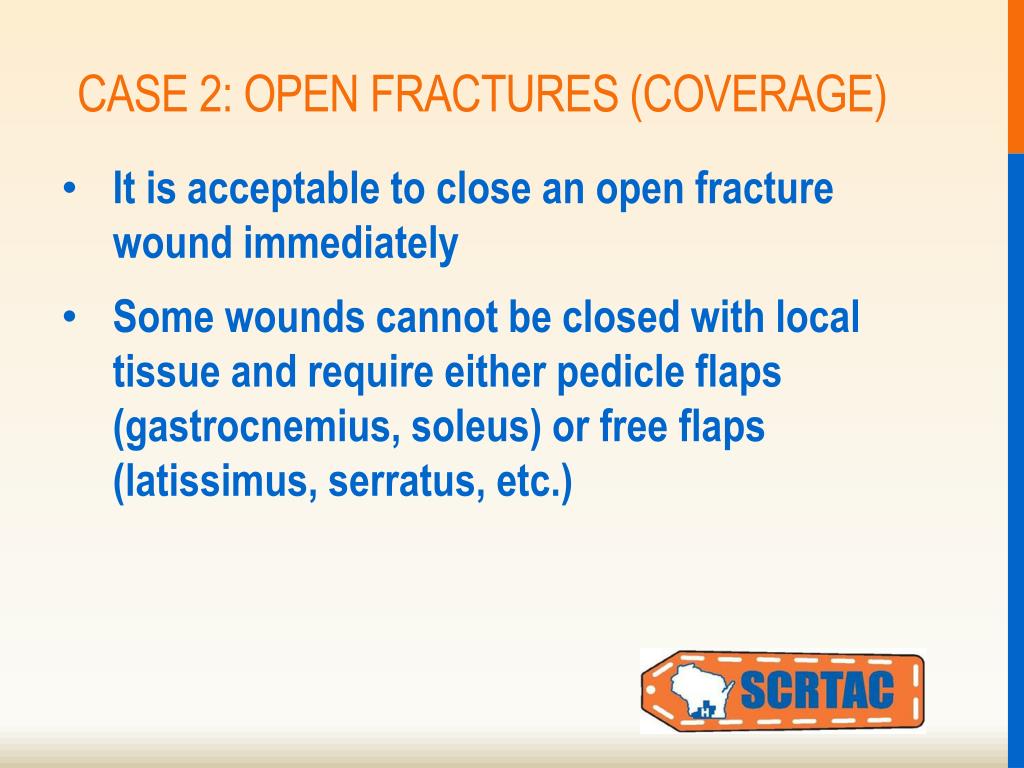 CASE 2: OPEN FRACTURES (COVERAGE)

• It is acceptable to close an open fracture wound immediately

• Some wounds cannot be closed with local tissue and require either pedicle flaps (gastrocnemius, soleus) or free flaps (latissimus, serratus, etc.)

SCRTAC